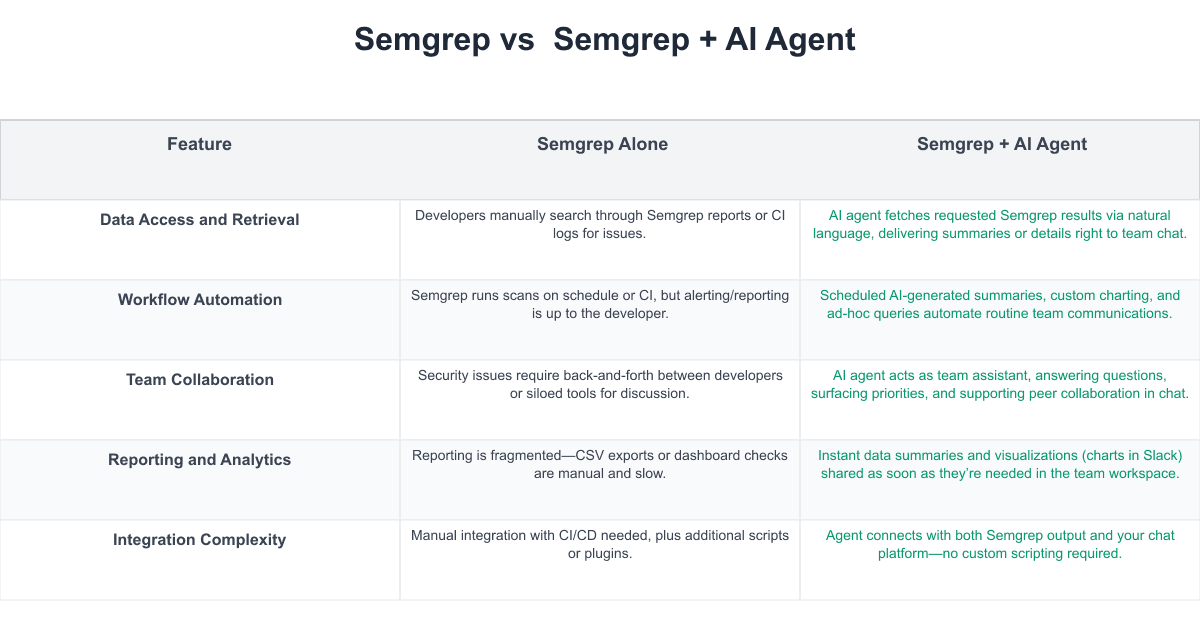 Semgrep vs  Semgrep + AI Agent

| Feature | Semgrep Alone | Semgrep + AI Agent |
|---|---|---|
| Data Access and Retrieval | Developers manually search through Semgrep reports or CI logs for issues. | AI agent fetches requested Semgrep results via natural language, delivering summaries or details right to team chat. |
| Workflow Automation | Semgrep runs scans on schedule or CI, but alerting/reporting is up to the developer. | Scheduled AI-generated summaries, custom charting, and ad-hoc queries automate routine team communications. |
| Team Collaboration | Security issues require back-and-forth between developers or siloed tools for discussion. | AI agent acts as team assistant, answering questions, surfacing priorities, and supporting peer collaboration in chat. |
| Reporting and Analytics | Reporting is fragmented—CSV exports or dashboard checks are manual and slow. | Instant data summaries and visualizations (charts in Slack) shared as soon as they're needed in the team workspace. |
| Integration Complexity | Manual integration with CI/CD needed, plus additional scripts or plugins. | Agent connects with both Semgrep output and your chat platform—no custom scripting required. |